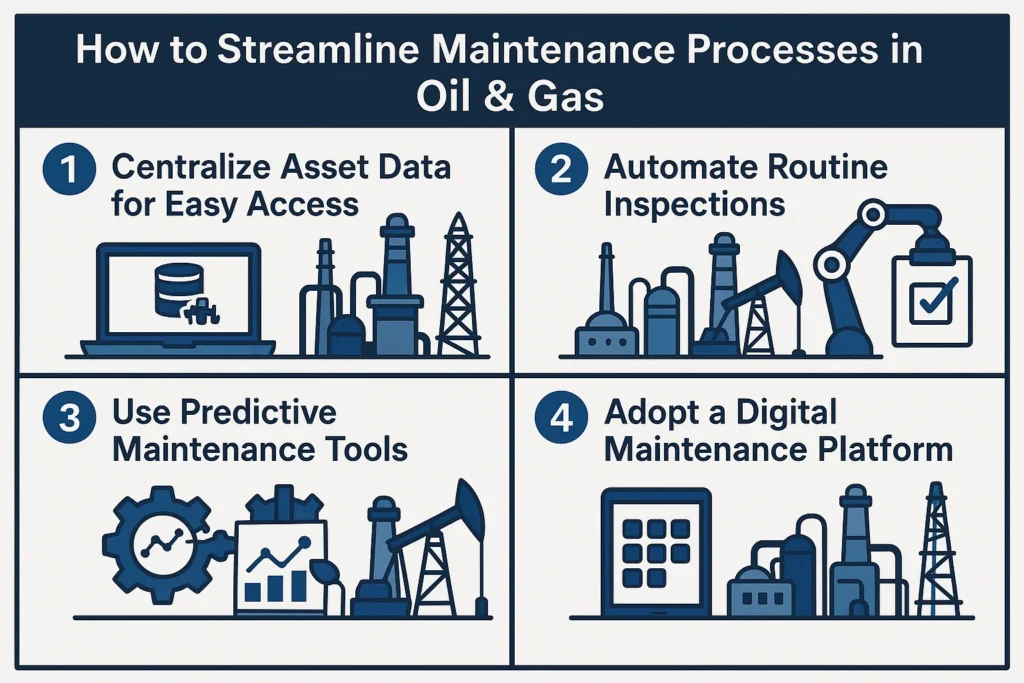 How to Streamline Maintenance Processes in Oil & Gas

1 Centralize Asset Data for Easy Access

2 Automate Routine Inspections

3 Use Predictive Maintenance Tools

4 Adopt a Digital Maintenance Platform